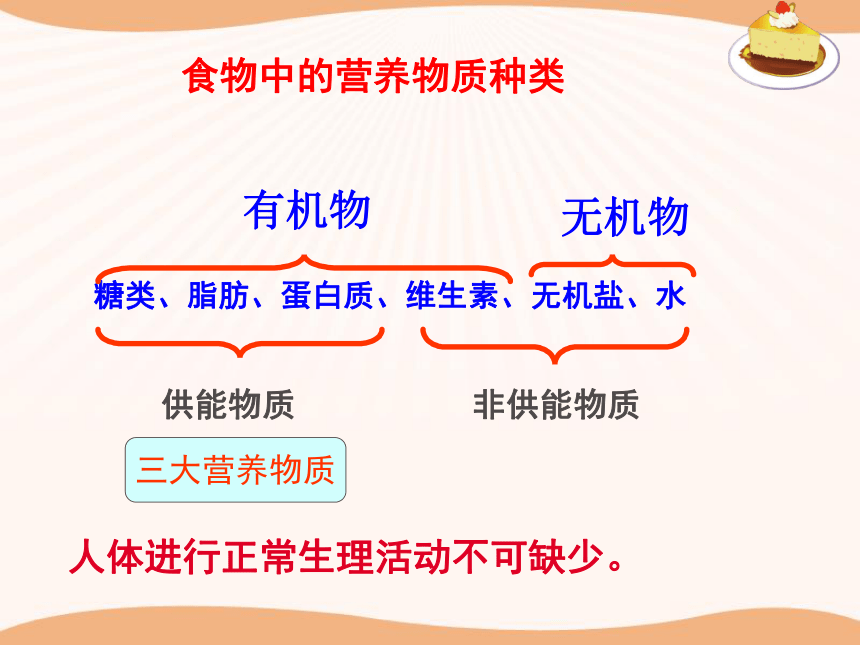 食物中的营养物质种类

有机物

无机物

糖类、脂肪、蛋白质、维生素、无机盐、水

供能物质

非供能物质

三大营养物质

人体进行正常生理活动不可缺少。